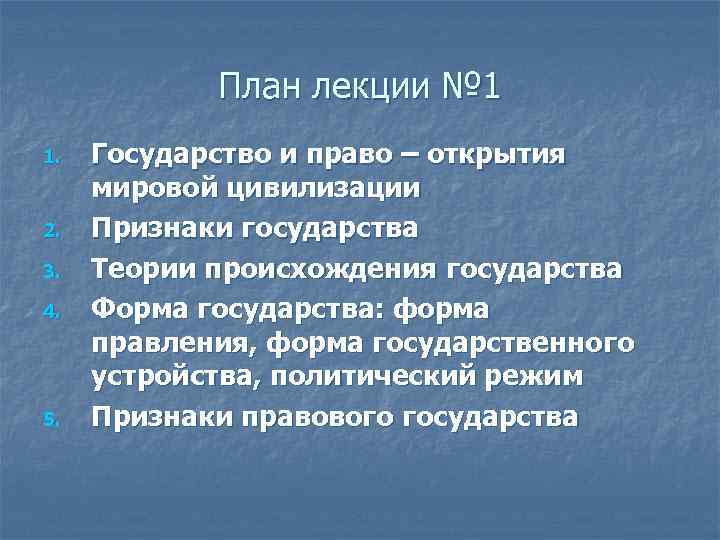 План лекции №1

1. Государство и право – открытия мировой цивилизации
2. Признаки государства
3. Теории происхождения государства
4. Форма государства: форма правления, форма государственного устройства, политический режим
5. Признаки правового государства